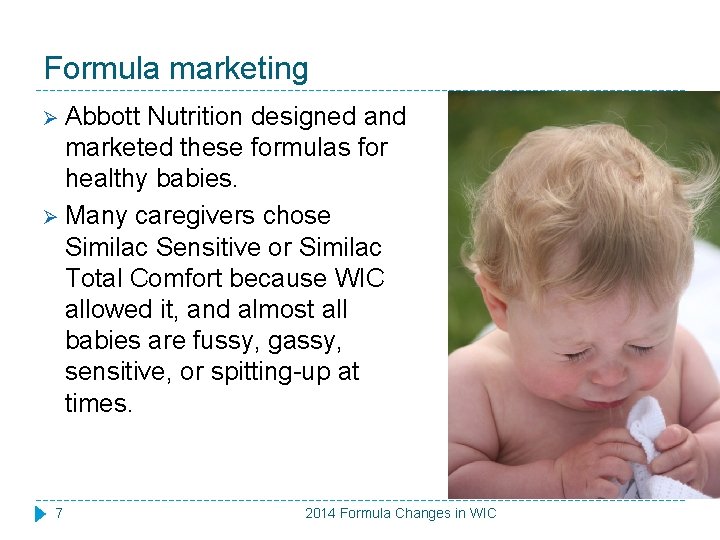 Formula marketing

➢ Abbott Nutrition designed and marketed these formulas for healthy babies.

➢ Many caregivers chose Similac Sensitive or Similac Total Comfort because WIC allowed it, and almost all babies are fussy, gassy, sensitive, or spitting-up at times.

7

2014 Formula Changes in WIC